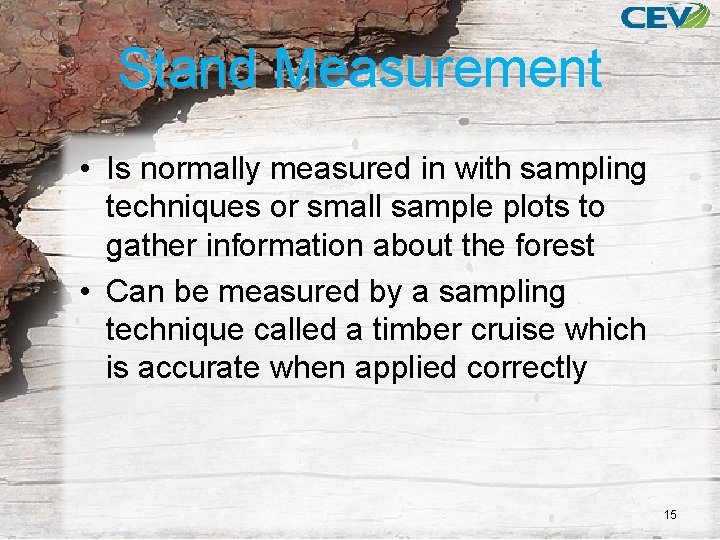 CEV

Stand Measurement

• Is normally measured in with sampling techniques or small sample plots to gather information about the forest
• Can be measured by a sampling technique called a timber cruise which is accurate when applied correctly

15